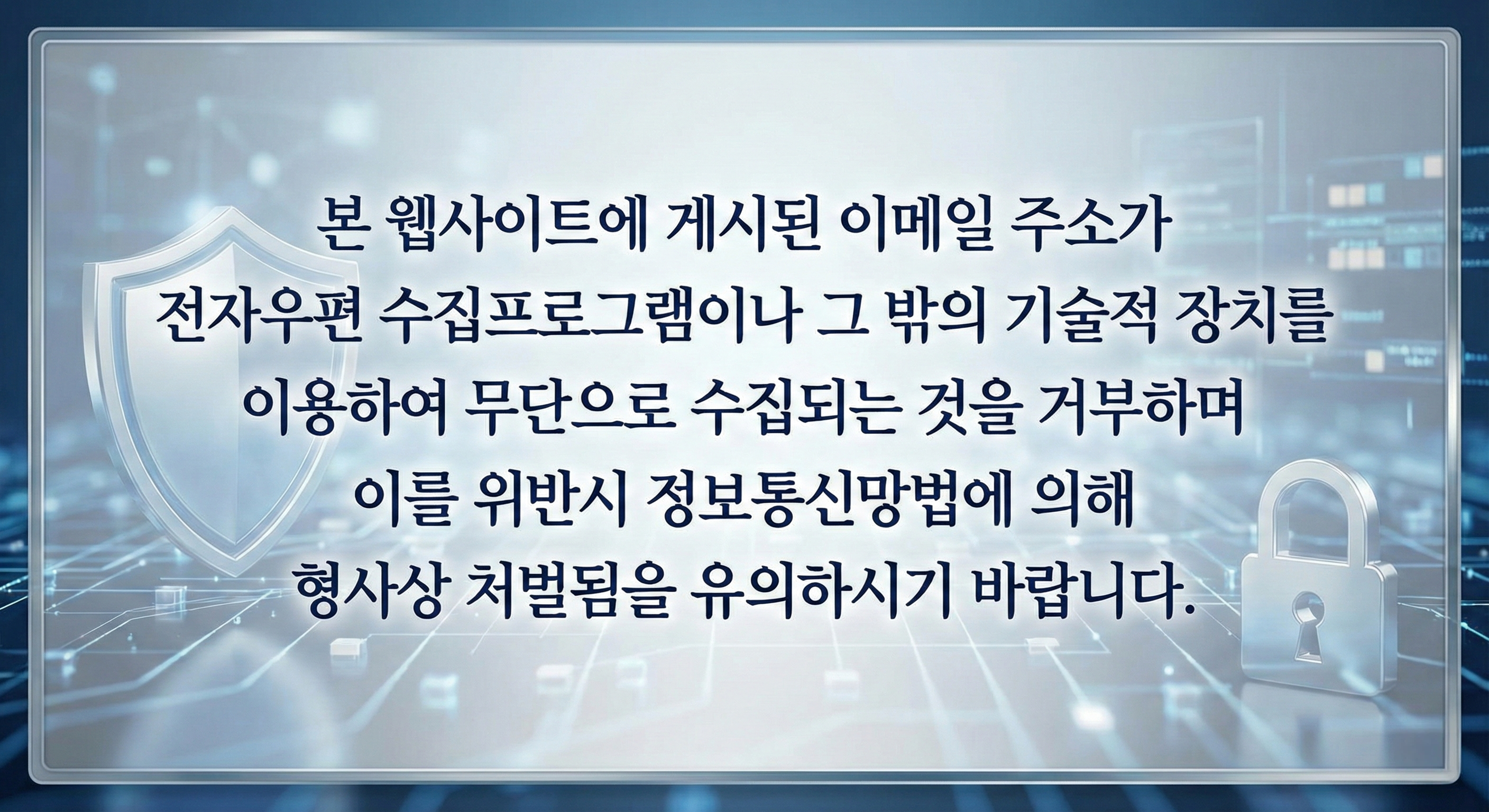 본 웹사이트에 게시된 이메일 주소가 전자우편 수집프로그램이나 그 밖의 기술적 장치를 이용하여 무단으로 수집되는 것을 거부하며 이를 위반시 정보통신망법에 의해 형사상 처벌됨을 유의하시기 바랍니다.